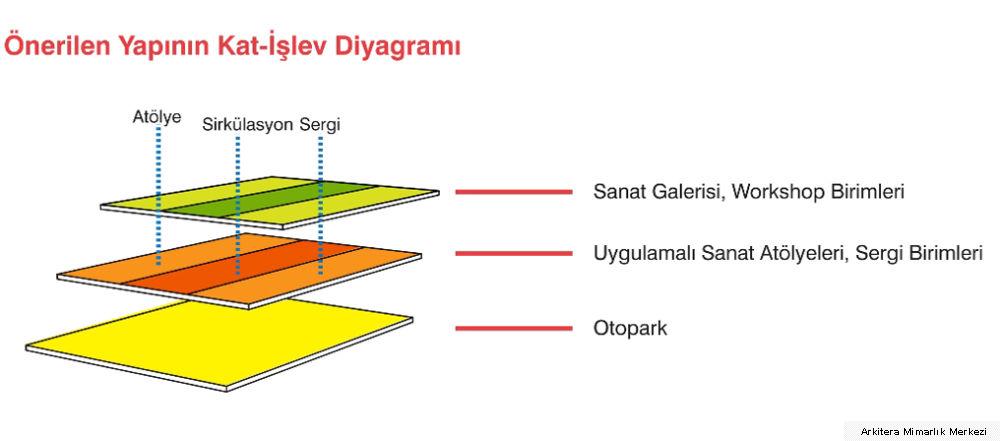 Önerilen Yapının Kat-İşlev Diyagramı

Atölye

Sirkülasyon

Sergi

Sanat Galerisi, Workshop Birimleri

Uygulamalı Sanat Atölyeleri, Sergi Birimleri

Otopark

Arkitera Mimarlık Merkezi